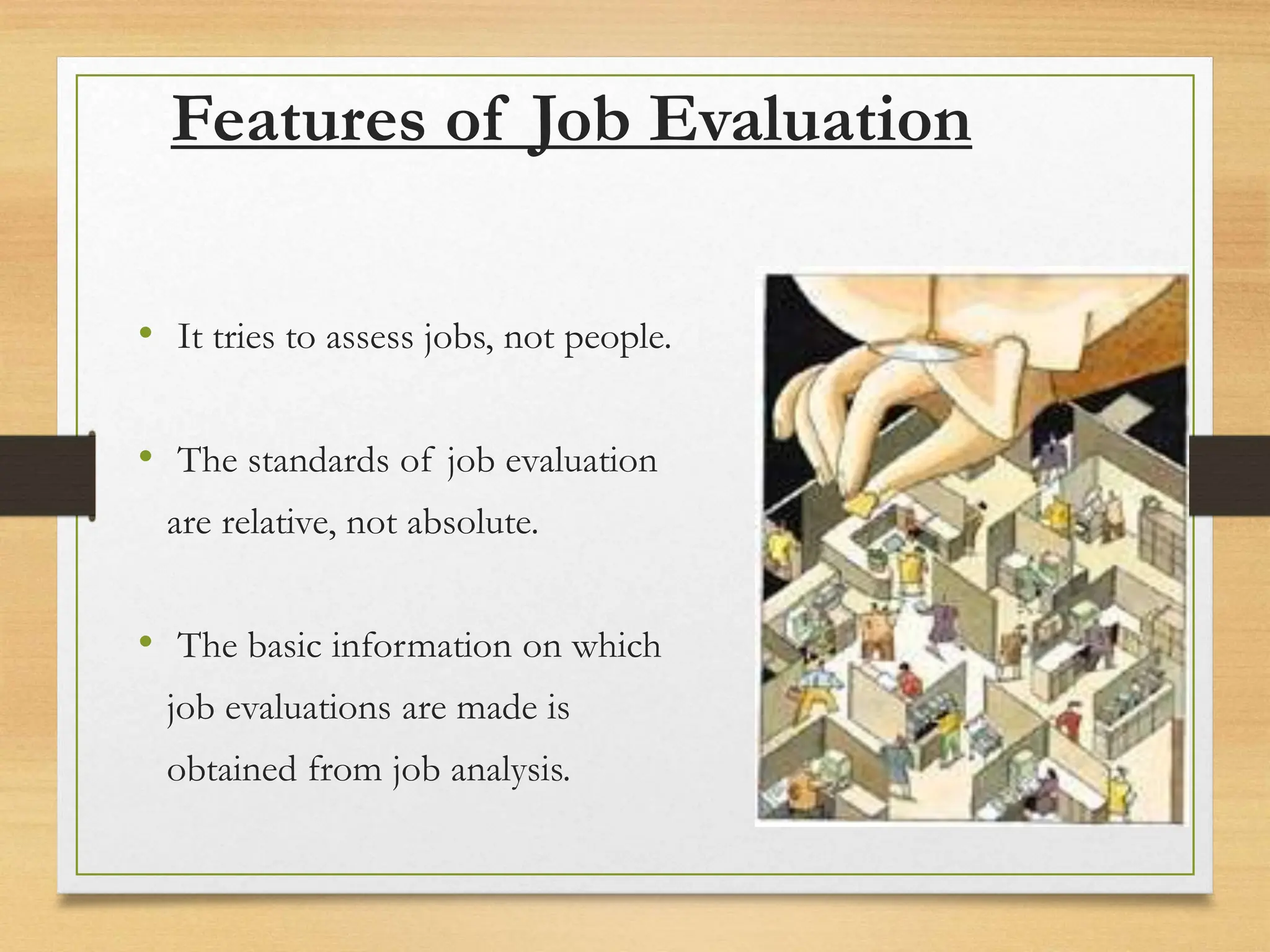 Features of Job Evaluation

• It tries to assess jobs, not people.

• The standards of job evaluation are relative, not absolute.

• The basic information on which job evaluations are made is obtained from job analysis.